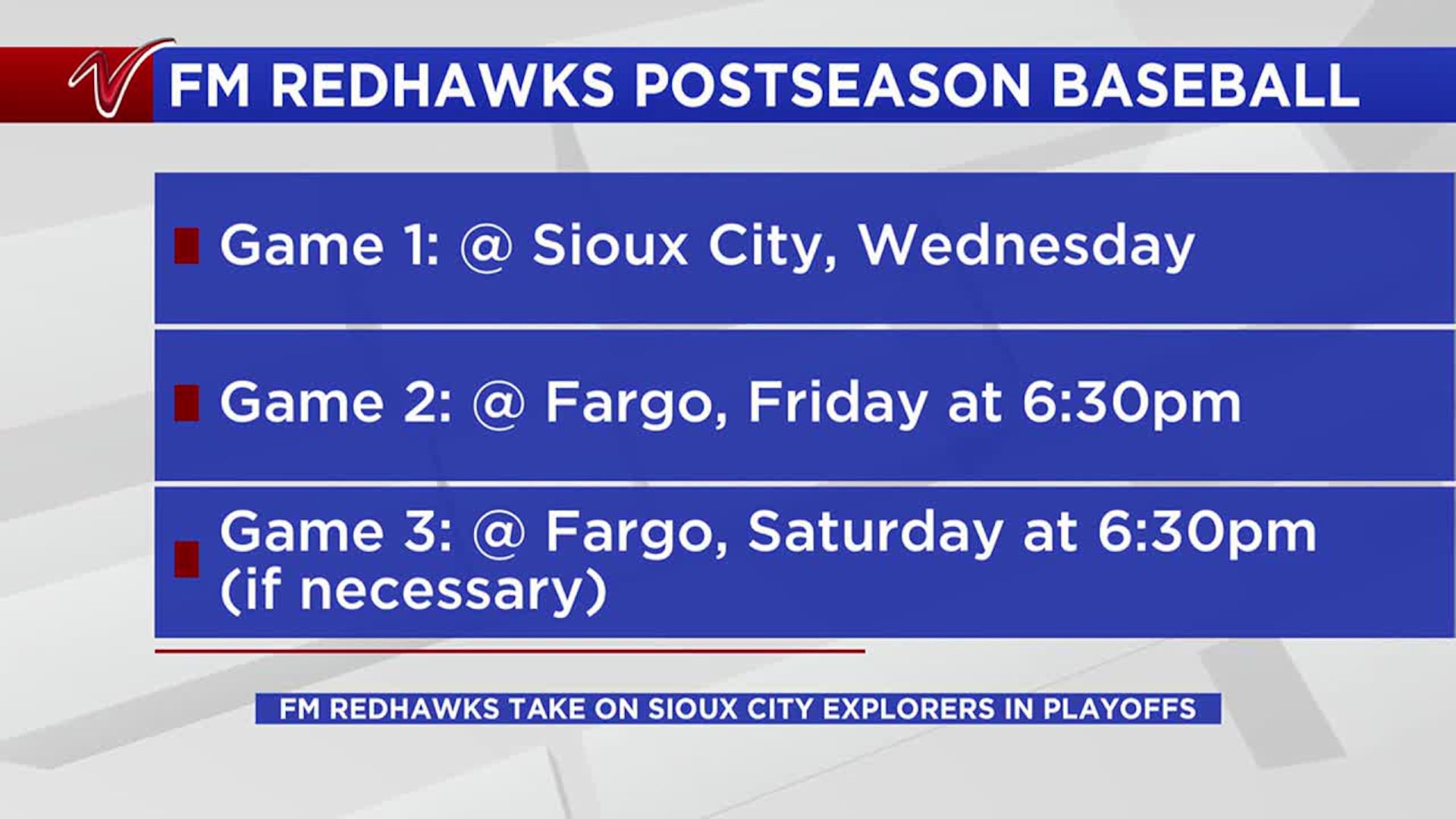 FM REDHAWKS POSTSEASON BASEBALL

Game 1: @ Sioux City, Wednesday

Game 2: @ Fargo, Friday at 6:30pm

Game 3: @ Fargo, Saturday at 6:30pm (if necessary)

FM REDHAWKS TAKE ON SIOUX CITY EXPLORERS IN PLAYOFFS